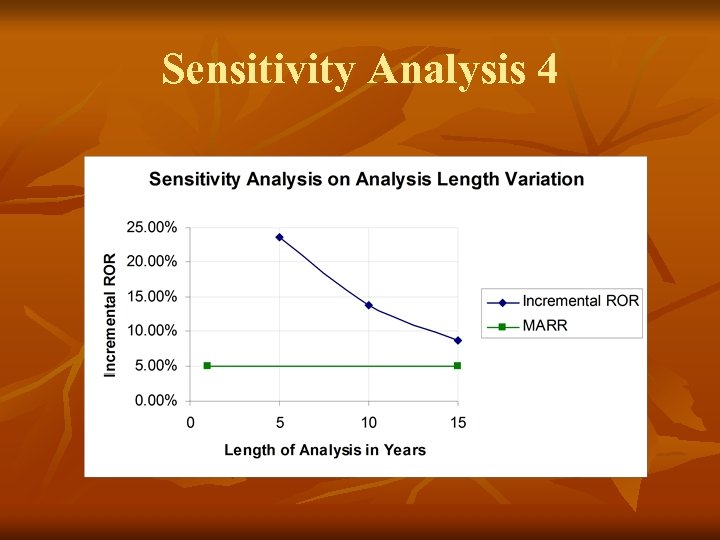 Sensitivity Analysis 4

Sensitivity Analysis on Analysis Length Variation

Incremental ROR

25.00%
20.00%
15.00%
10.00%
5.00%
0.00%

0
5
10
15

Length of Analysis in Years

Incremental ROR
MARR